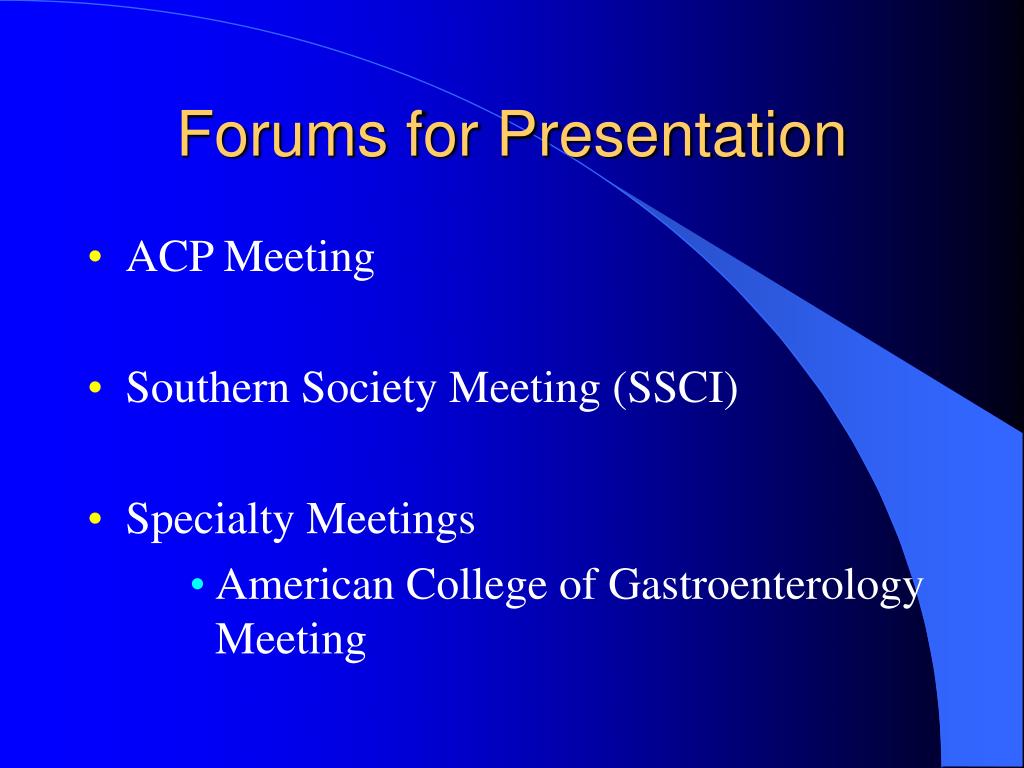 Forums for Presentation

• ACP Meeting

• Southern Society Meeting (SSCI)

• Specialty Meetings
  • American College of Gastroenterology Meeting